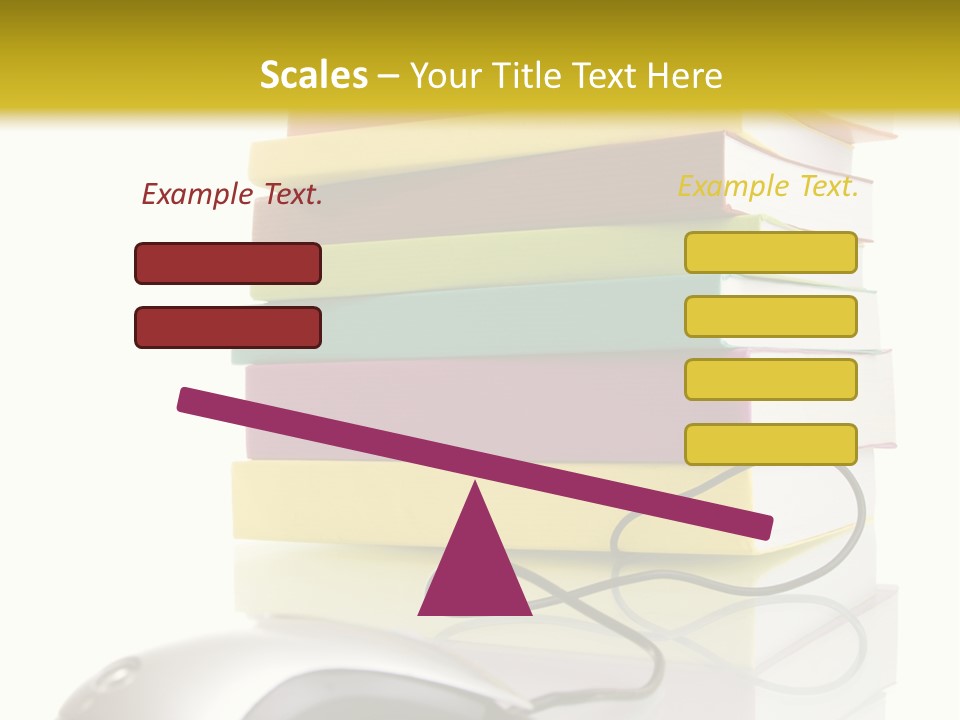 Scales – Your Title Text Here

Example Text.

Example Text.